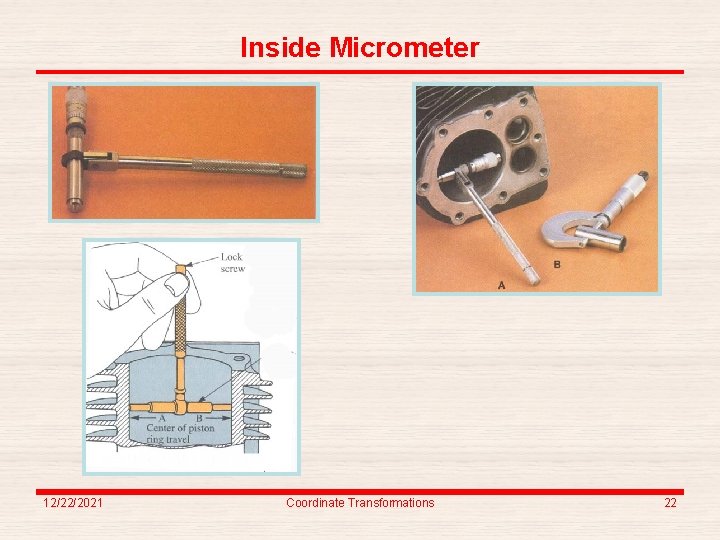 Inside Micrometer

Lock screw

A B

Center of piston ring travel

A

B

12/22/2021

Coordinate Transformations

22